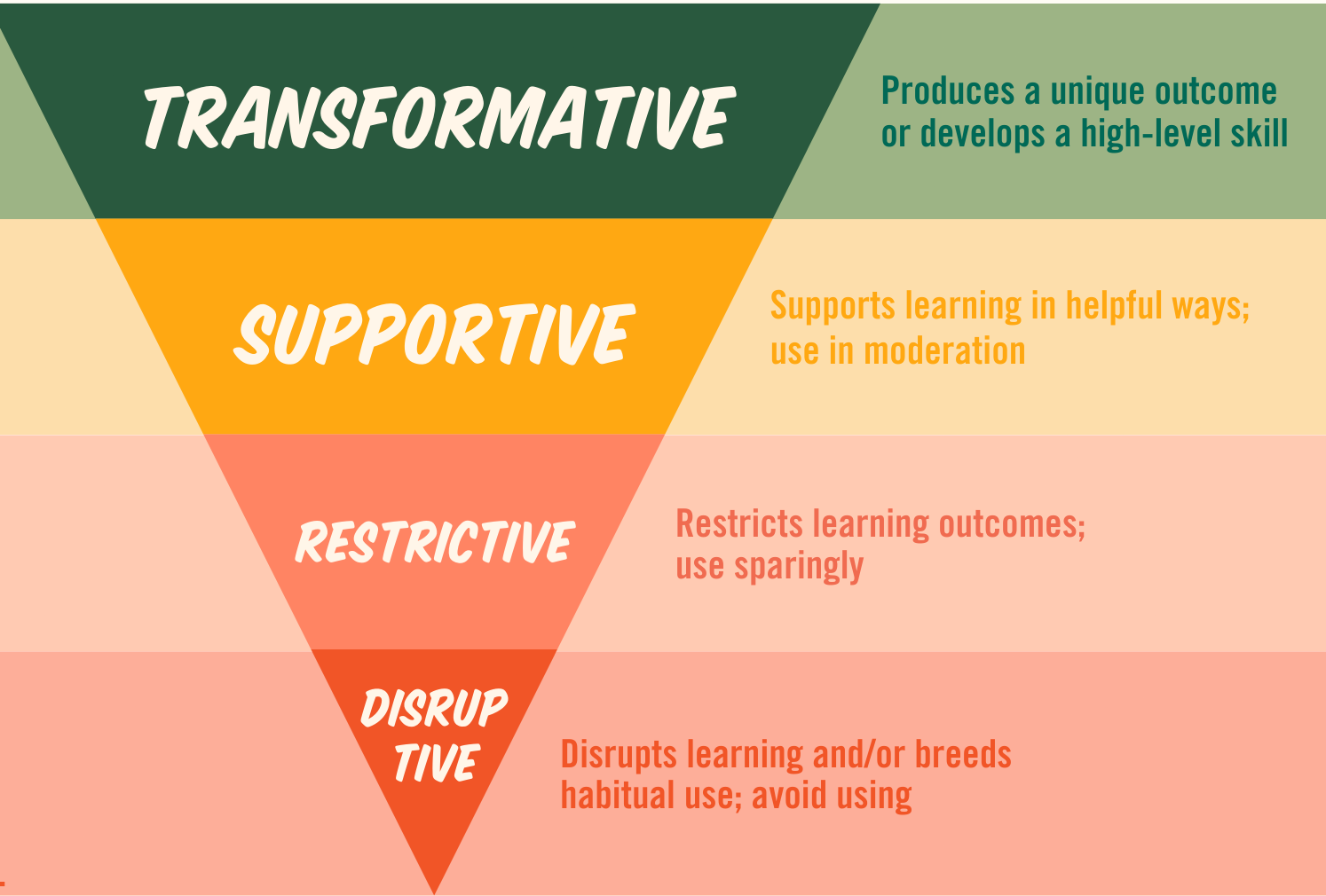 TRANSFORMATIVE

Produces a unique outcome or develops a high-level skill

SUPPORTIVE

Supports learning in helpful ways; use in moderation

RESTRICTIVE

Restricts learning outcomes; use sparingly

DISRUP TIVE

Disrupts learning and/or breeds habitual use; avoid using